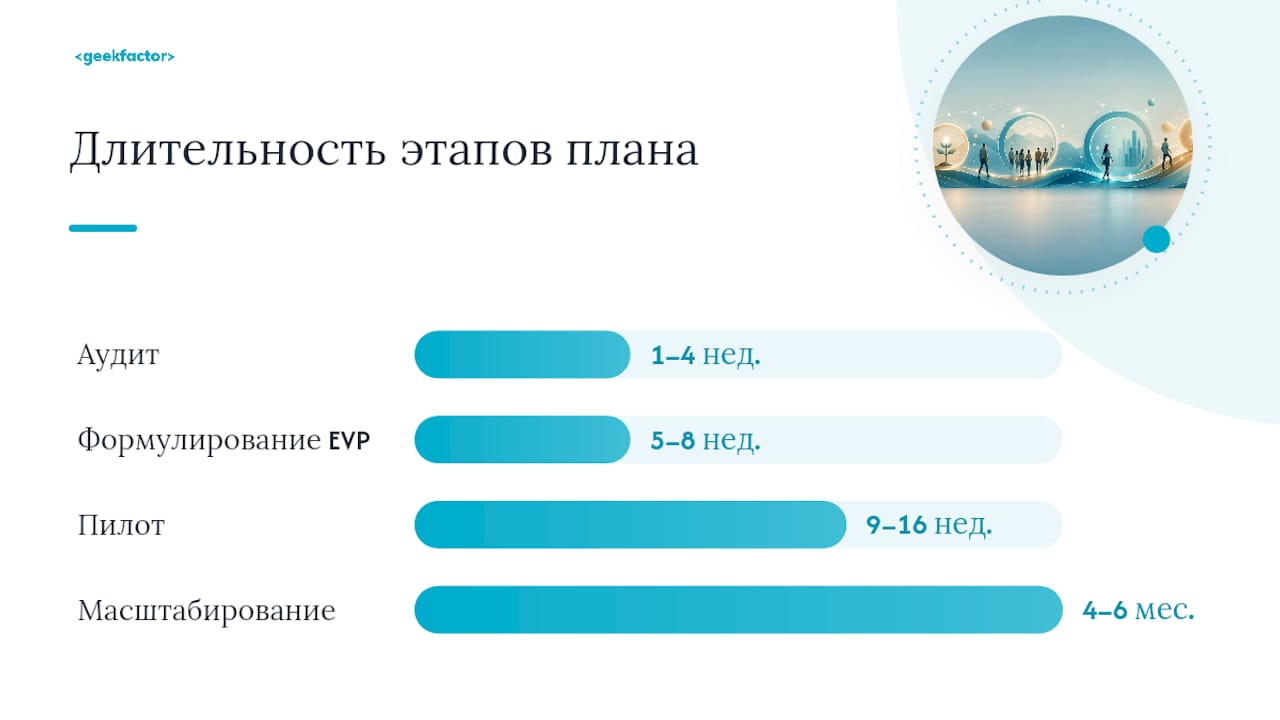 <geekfactor>

Длительность этапов плана

Аудит 1–4 нед.

Формулирование EVP 5–8 нед.

Пилот 9–16 нед.

Масштабирование 4–6 мес.